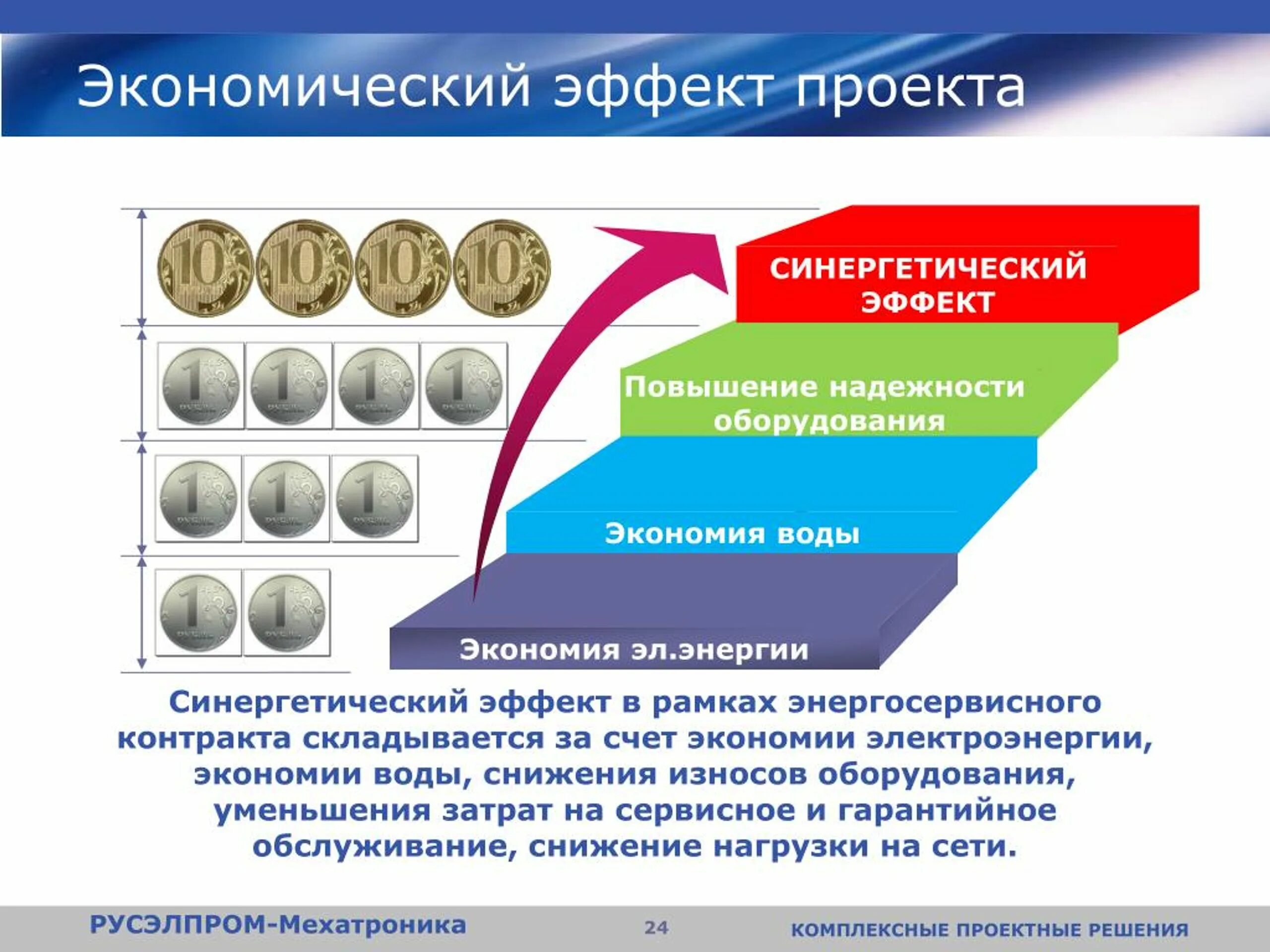 Экономический эффект проекта

10 10 10 10

1 1 1 1

1 1 1

1 1

СИНЕРГЕТИЧЕСКИЙ ЭФФЕКТ

Повышение надежности оборудования

Экономия воды

Экономия эл.энергии

Синергетический эффект в рамках энергосервисного контракта складывается за счет экономии электроэнергии, экономии воды, снижения износов оборудования, уменьшения затрат на сервисное и гарантийное обслуживание, снижение нагрузки на сети.

РУСЭЛПРОМ-Мехатроника 24 КОМПЛЕКСНЫЕ ПРОЕКТНЫЕ РЕШЕНИЯ